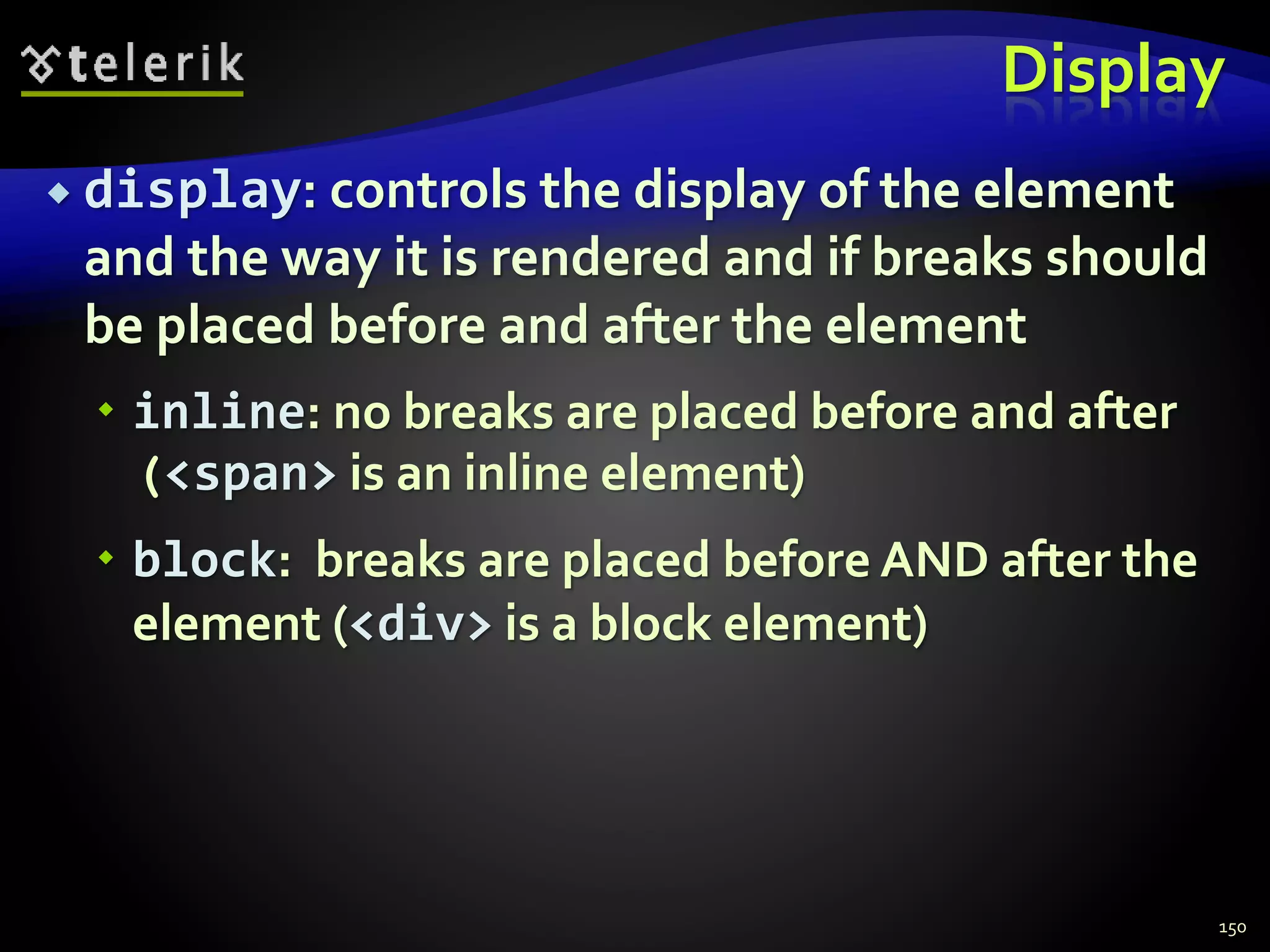 telerik

Display

display: controls the display of the element and the way it is rendered and if breaks should be placed before and after the element

inline: no breaks are placed before and after (<span> is an inline element)

block: breaks are placed before AND after the element (<div> is a block element)

150